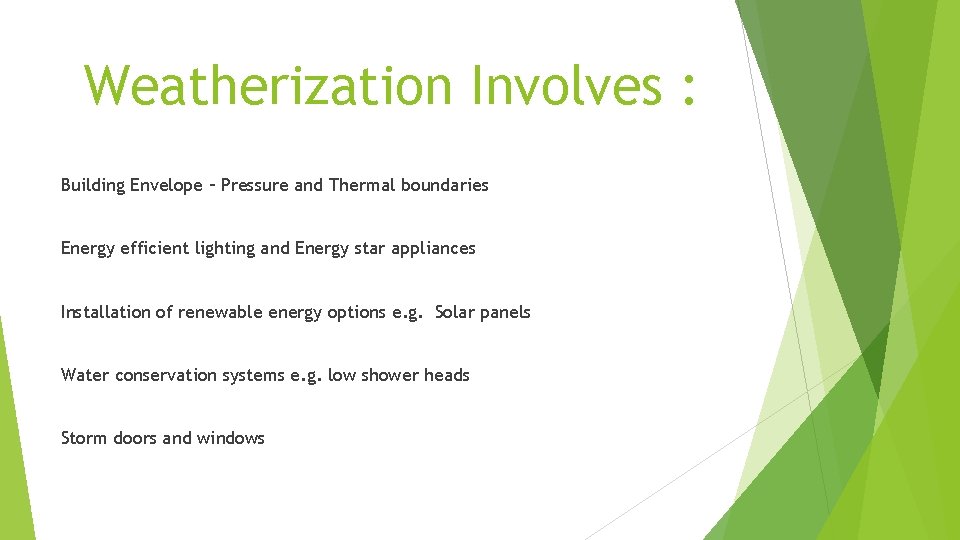 Weatherization Involves :

Building Envelope – Pressure and Thermal boundaries

Energy efficient lighting and Energy star appliances

Installation of renewable energy options e.g. Solar panels

Water conservation systems e.g. low shower heads

Storm doors and windows